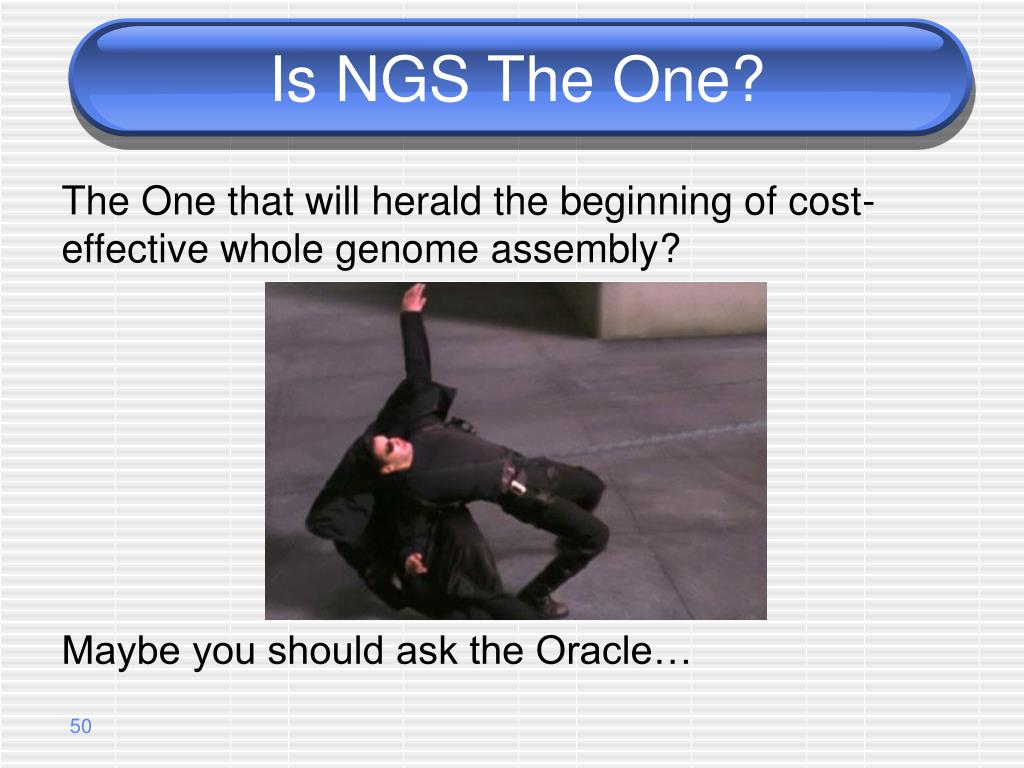 Is NGS The One?

The One that will herald the beginning of cost-effective whole genome assembly?

Maybe you should ask the Oracle…

50